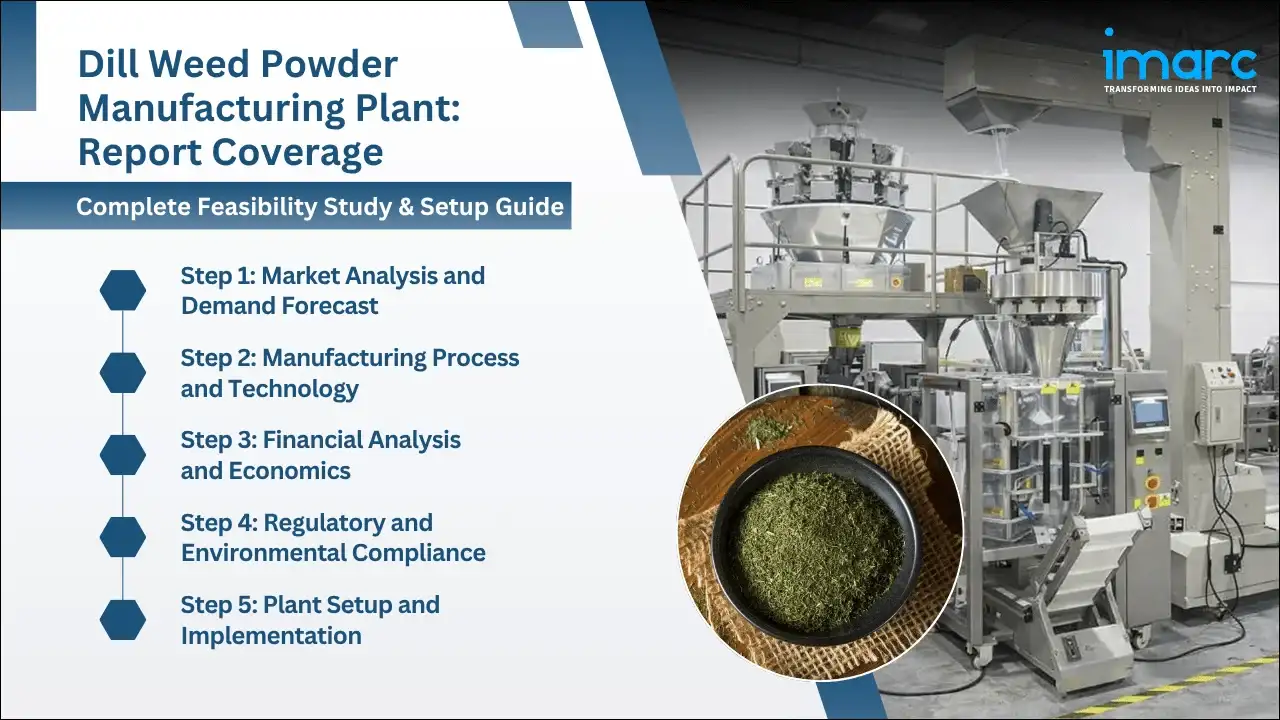 Dill Weed Powder Manufacturing Plant: Report Coverage

Complete Feasibility Study & Setup Guide

Step 1: Market Analysis and Demand Forecast

Step 2: Manufacturing Process and Technology

Step 3: Financial Analysis and Economics

Step 4: Regulatory and Environmental Compliance

Step 5: Plant Setup and Implementation

imarc
TRANSFORMING IDEAS INTO IMPACT